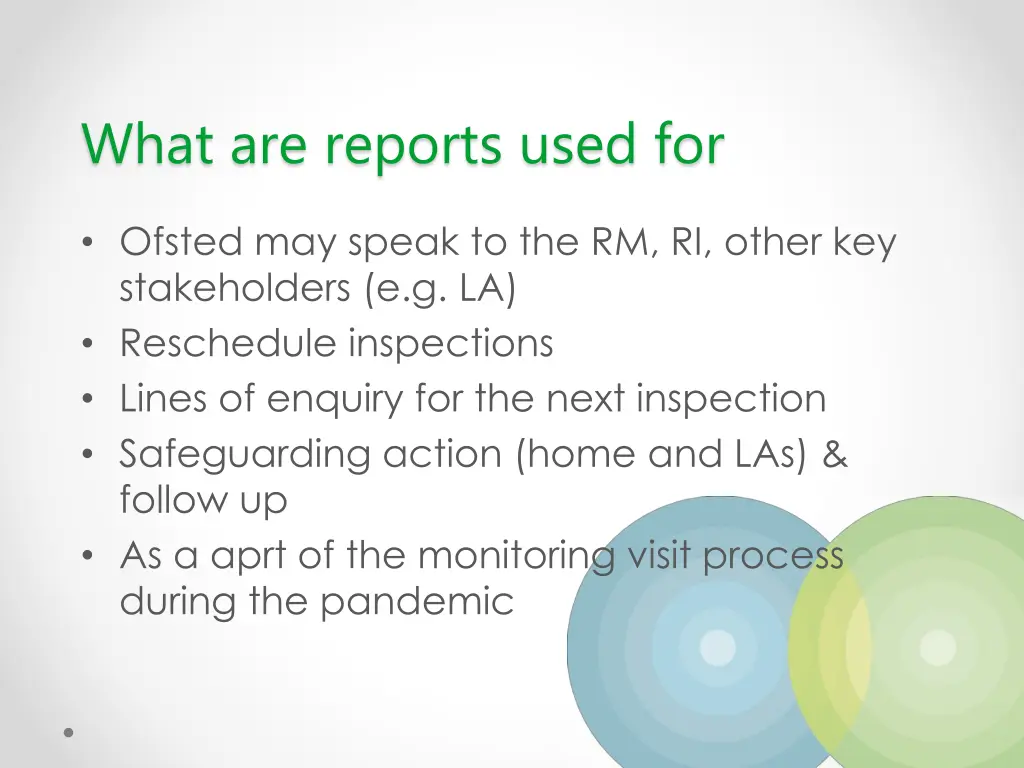 What are reports used for

• Ofsted may speak to the RM, RI, other key stakeholders (e.g. LA)
• Reschedule inspections
• Lines of enquiry for the next inspection
• Safeguarding action (home and LAs) & follow up
• As a aprt of the monitoring visit process during the pandemic